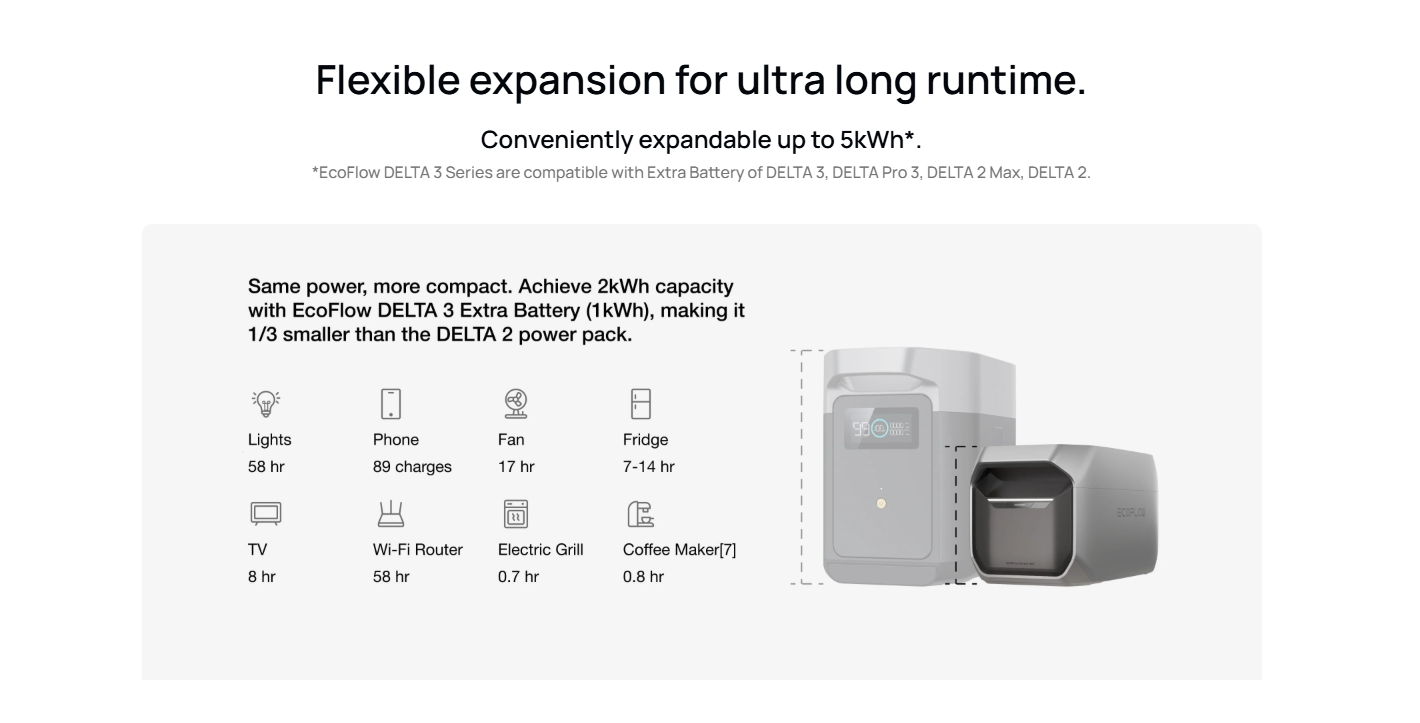 Flexible expansion for ultra long runtime.

Conveniently expandable up to 5kWh*.

*EcoFlow DELTA 3 Series are compatible with Extra Battery of DELTA 3, DELTA Pro 3, DELTA 2 Max, DELTA 2.

Same power, more compact. Achieve 2kWh capacity with EcoFlow DELTA 3 Extra Battery (1kWh), making it 1/3 smaller than the DELTA 2 power pack.

Lights
58 hr

Phone
89 charges

Fan
17 hr

Fridge
7-14 hr

TV
8 hr

Wi-Fi Router
58 hr

Electric Grill
0.7 hr

Coffee Maker[7]
0.8 hr

99

ECOFLOW